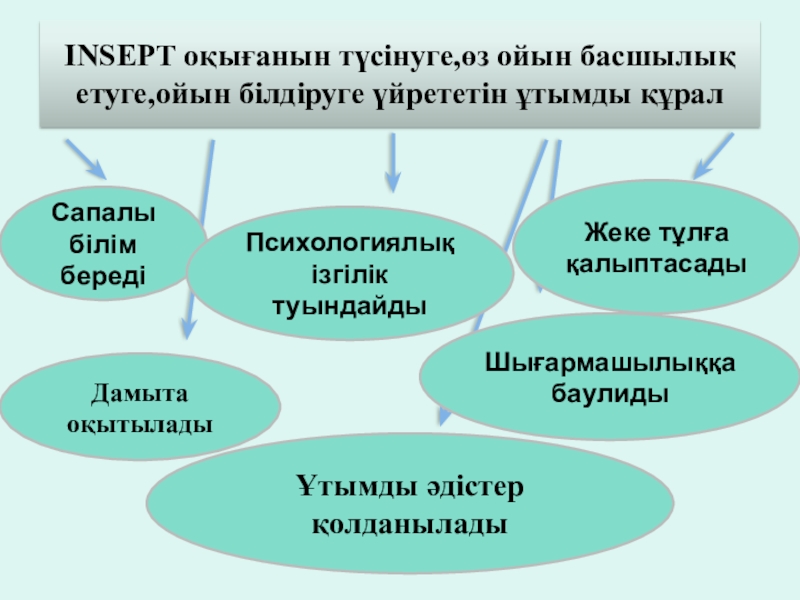 INSEPT оқығанын түсінуге,өз ойын басшылық етуге,ойын білдіруге үйрететін ұтымды құрал

Сапалы білім береді

Психологиялық ізгілік туындайды

Жеке тұлға қалыптасады

Дамыта оқытылады

Шығармашылыққа баулиды

Ұтымды әдістер қолданылады